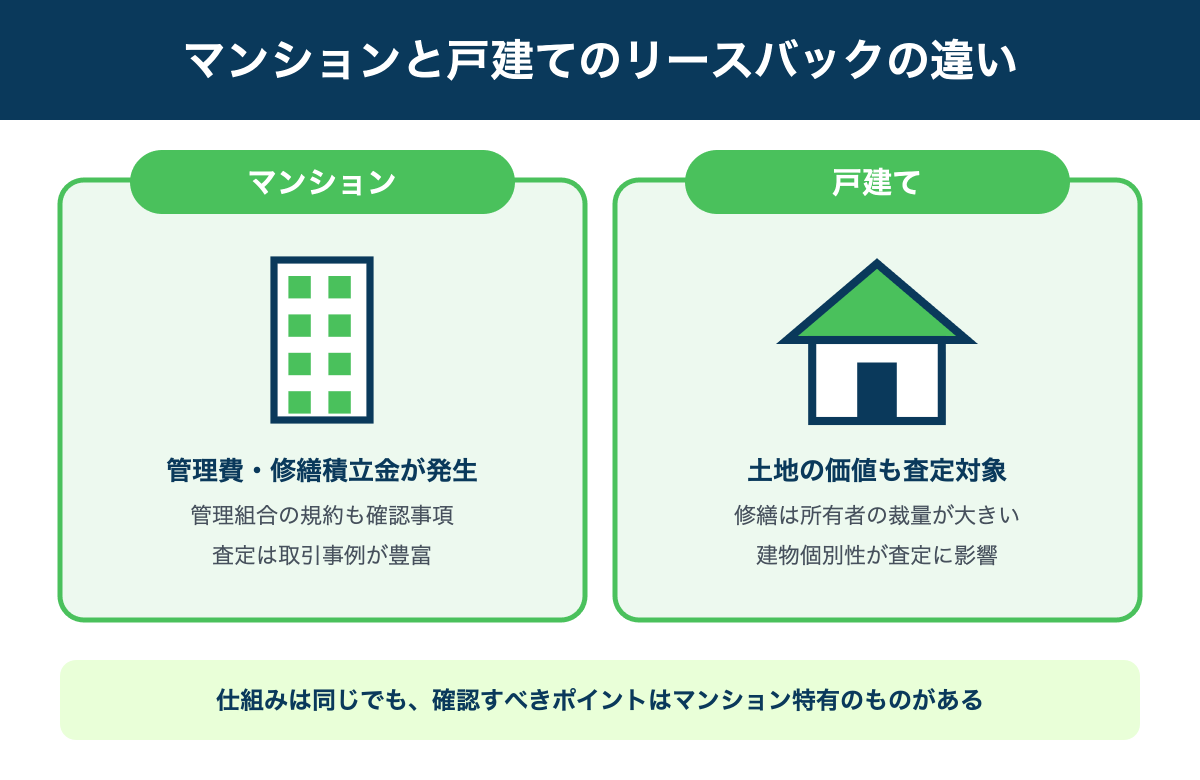 マンションと戸建てのリースバックの違い

マンション

管理費・修繕積立金が発生

管理組合の規約も確認事項

査定は取引事例が豊富

戸建て

土地の価値も査定対象

修繕は所有者の裁量が大きい

建物個別性が査定に影響

仕組みは同じでも、確認すべきポイントはマンション特有のものがある